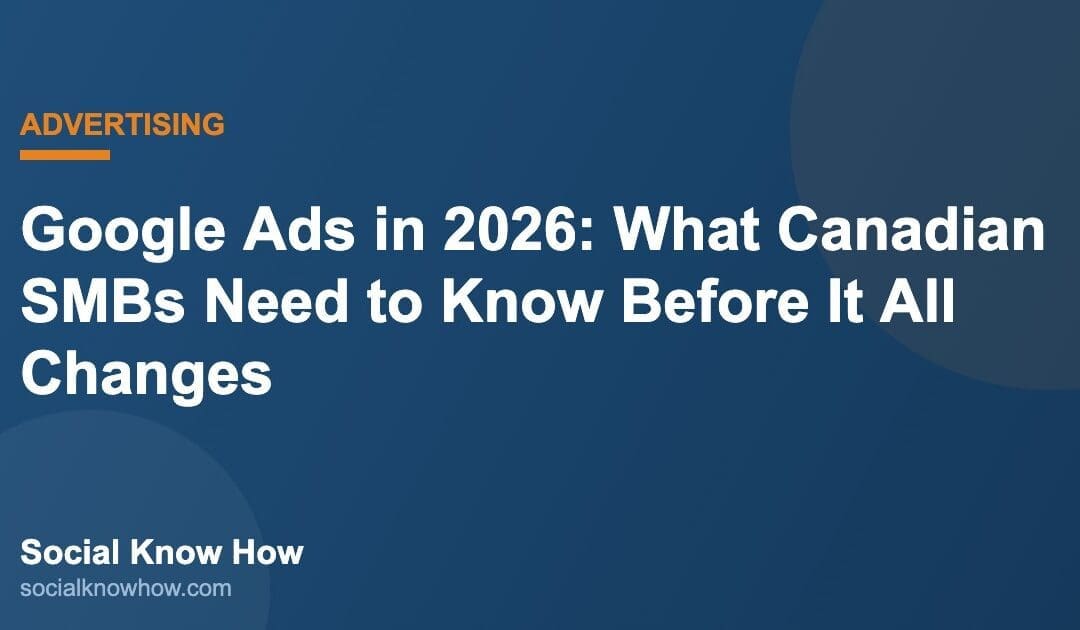 ADVERTISING

Google Ads in 2026: What Canadian SMBs Need to Know Before It All Changes

Social Know How
socialknowhow.com